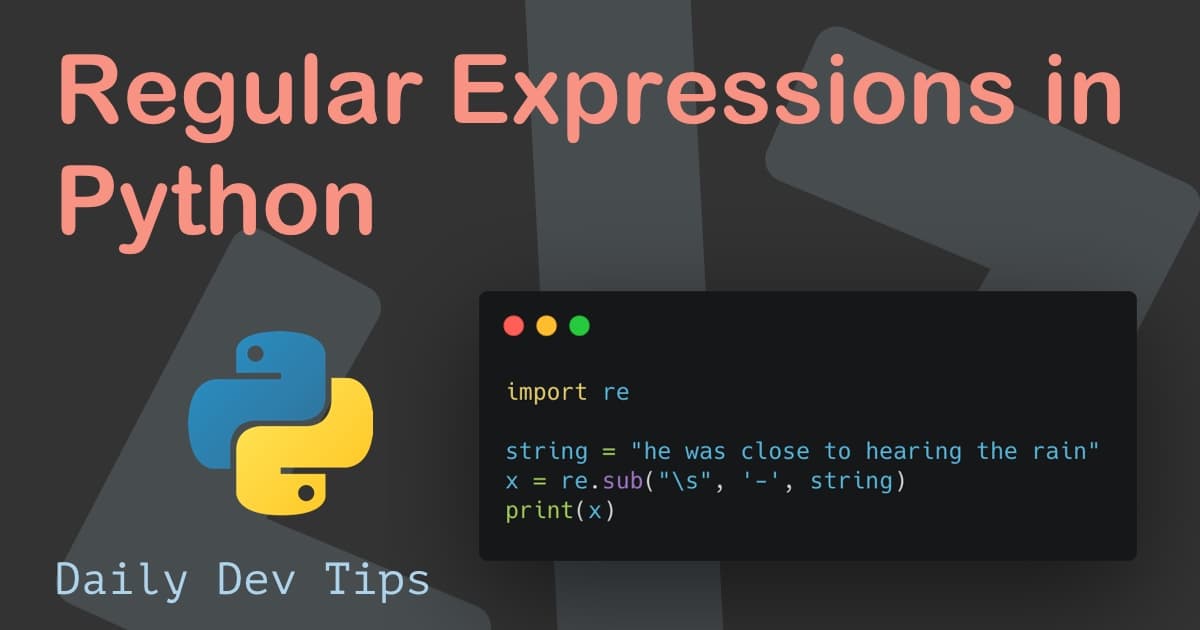 Regular Expressions in Python

import re

string = "he was close to hearing the rain"
x = re.sub("\s", '-', string)
print(x)

Daily Dev Tips